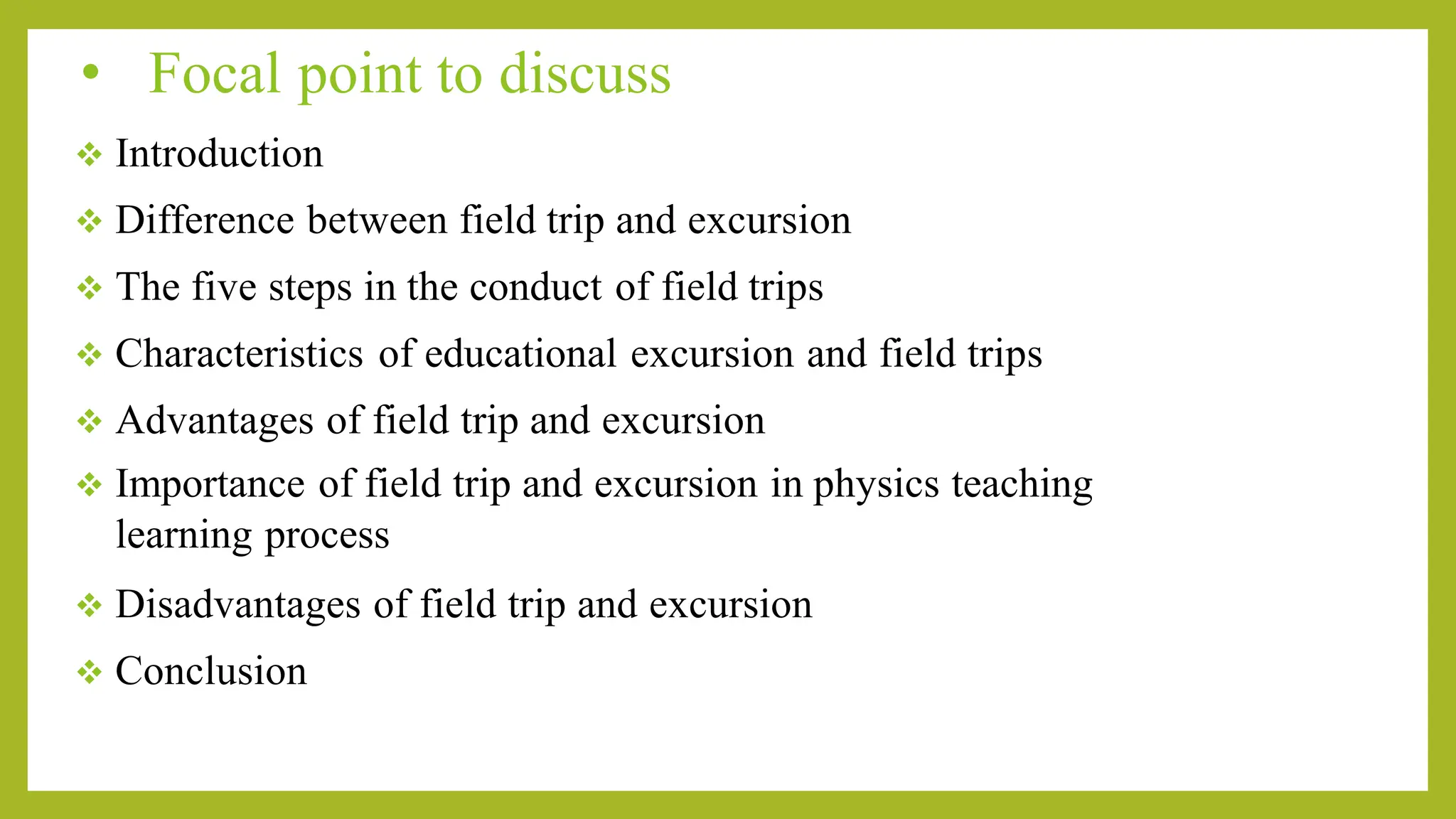 • Focal point to discuss

❖ Introduction
❖ Difference between field trip and excursion
❖ The five steps in the conduct of field trips
❖ Characteristics of educational excursion and field trips
❖ Advantages of field trip and excursion
❖ Importance of field trip and excursion in physics teaching learning process
❖ Disadvantages of field trip and excursion
❖ Conclusion